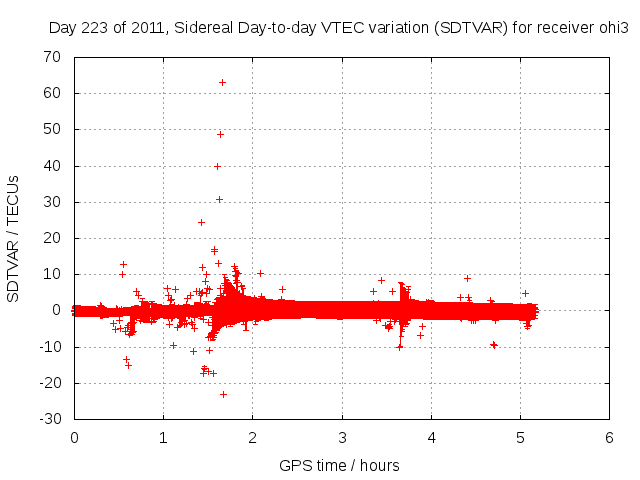 Day 223 of 2011, Sidereal Day-to-day VTEC variation (SDTVAR) for receiver ohi3

SDTVAR / TECUs

70
60
50
40
30
20
10
0
-10
-20
-30

0
1
2
3
4
5
6

GPS time / hours